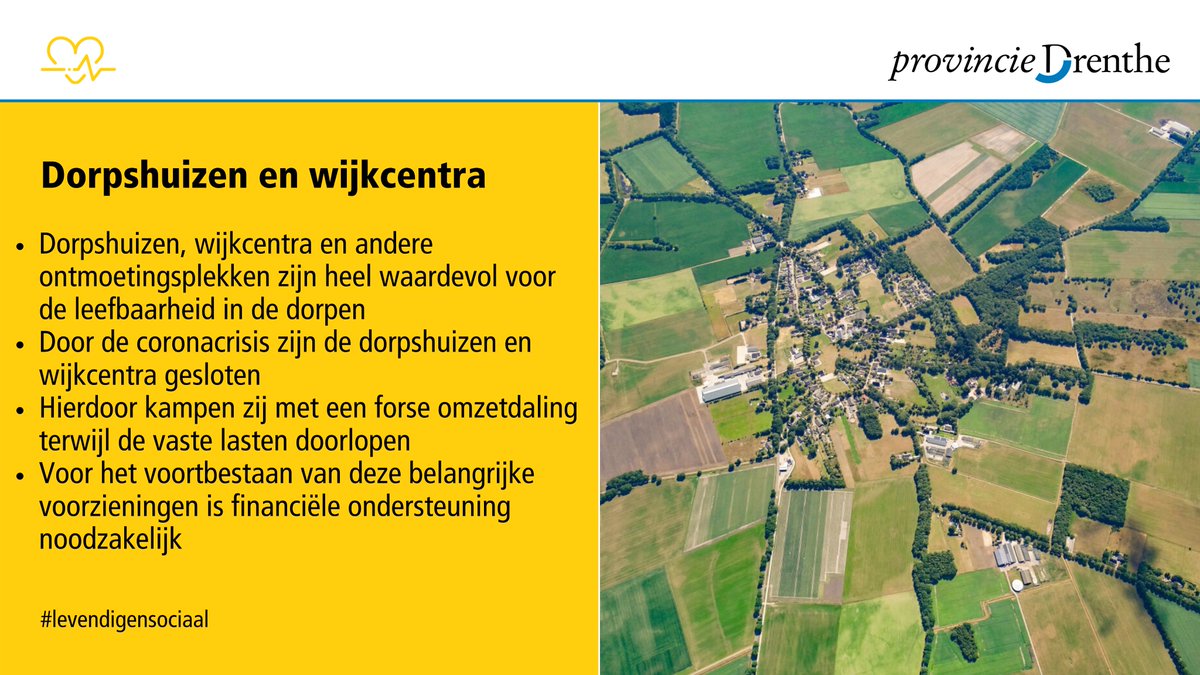 provincie Drenthe

Dorpshuizen en wijkcentra

• Dorpshuizen, wijkcentra en andere ontmoetingsplekken zijn heel waardevol voor de leefbaarheid in de dorpen
• Door de coronacrisis zijn de dorpshuizen en wijkcentra gesloten
• Hierdoor kampen zij met een forse omzetdaling terwijl de vaste lasten doorlopen
• Voor het voortbestaan van deze belangrijke voorzieningen is financiële ondersteuning noodzakelijk

#levendigensociaal